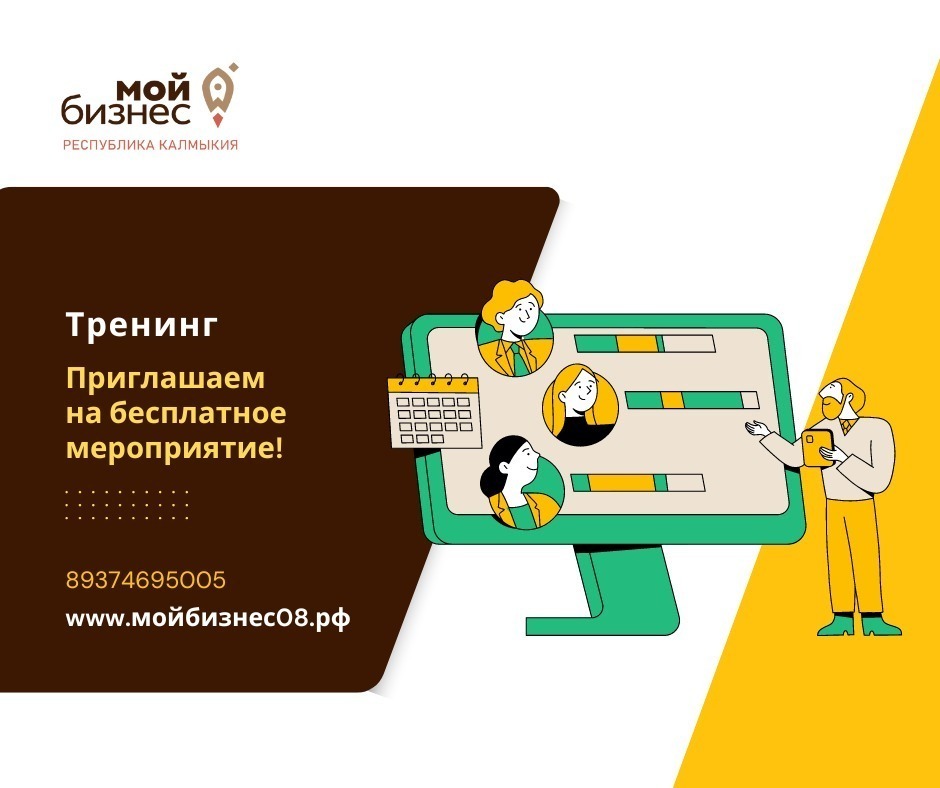 мой бизнес
РЕСПУБЛИКА КАЛМЫКИЯ

Тренинг

Приглашаем на бесплатное мероприятие!

89374695005
www.мойбизнес08.рф